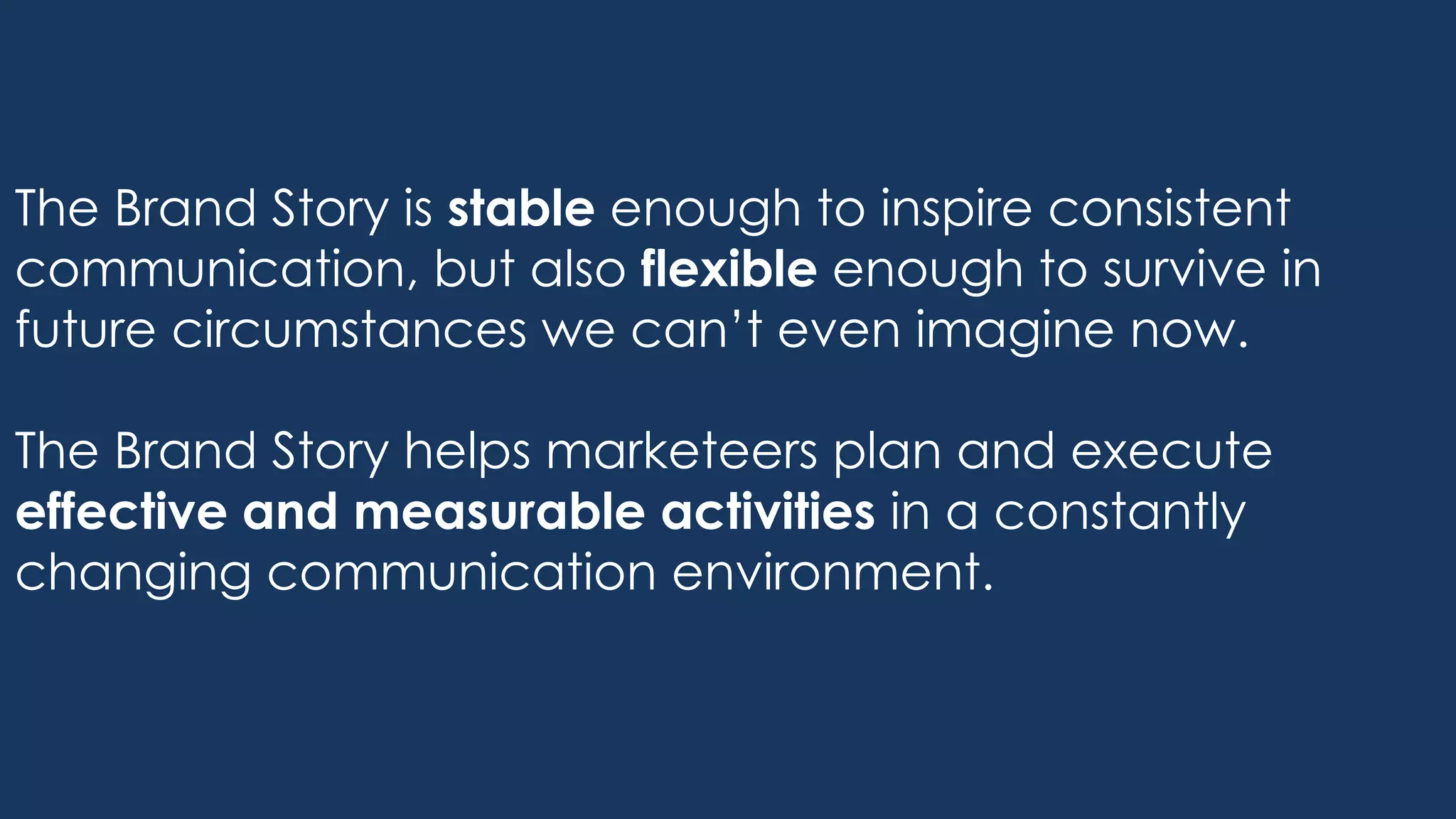 The Brand Story is stable enough to inspire consistent communication, but also flexible enough to survive in future circumstances we can’t even imagine now.

The Brand Story helps marketeers plan and execute effective and measurable activities in a constantly changing communication environment.